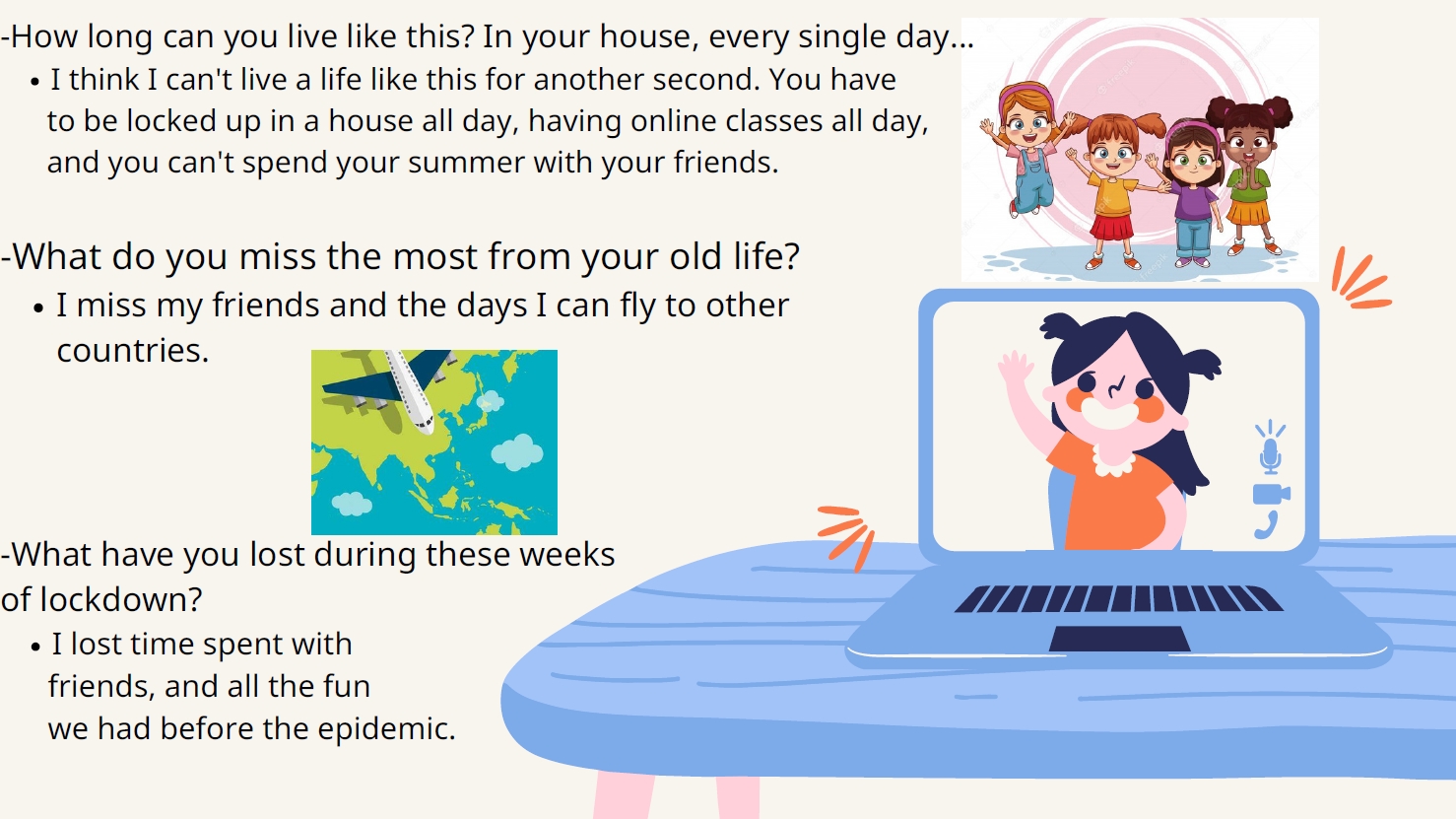 -How long can you live like this? In your house, every single day...

• I think I can't live a life like this for another second. You have to be locked up in a house all day, having online classes all day, and you can't spend your summer with your friends.

-What do you miss the most from your old life?

• I miss my friends and the days I can fly to other countries.

-What have you lost during these weeks of lockdown?

• I lost time spent with friends, and all the fun we had before the epidemic.